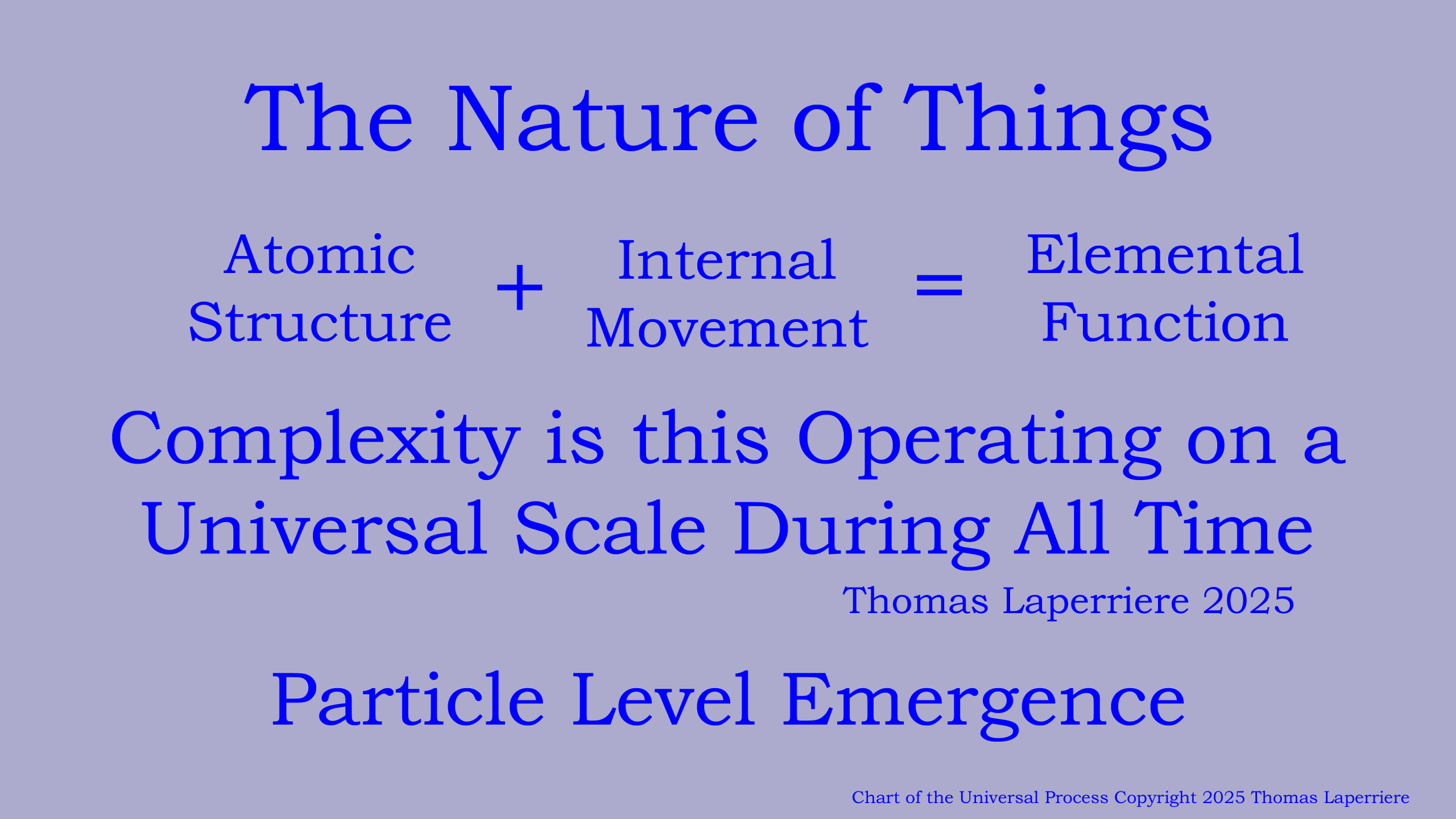 The Nature of Things

Atomic Structure + Internal Movement = Elemental Function

Complexity is this Operating on a Universal Scale During All Time

Thomas Laperriere 2025

Particle Level Emergence

Chart of the Universal Process Copyright 2025 Thomas Laperriere